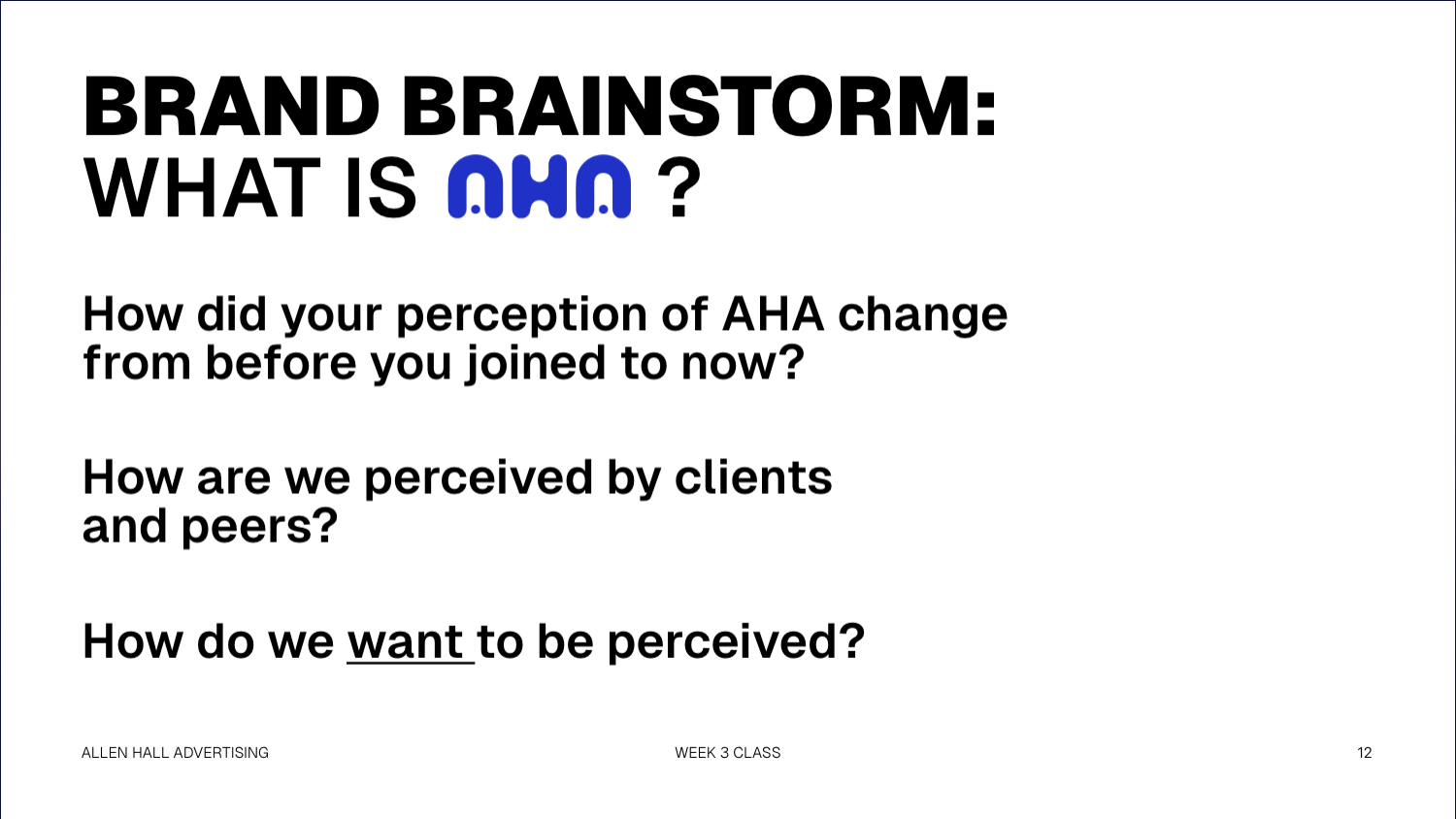 BRAND BRAINSTORM:
WHAT IS AHA ?

How did your perception of AHA change from before you joined to now?

How are we perceived by clients and peers?

How do we want to be perceived?

ALLEN HALL ADVERTISING

WEEK 3 CLASS

12